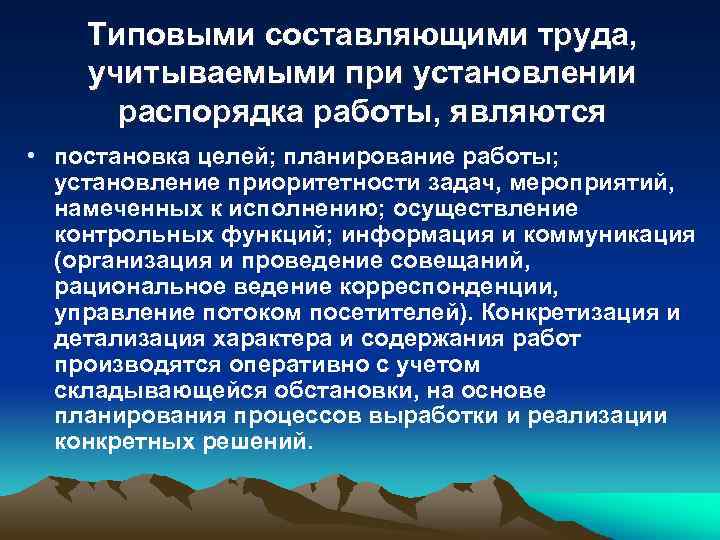 Типовыми составляющими труда, учитываемыми при установлении распорядка работы, являются

• постановка целей; планирование работы; установление приоритетности задач, мероприятий, намеченных к исполнению; осуществление контрольных функций; информация и коммуникация (организация и проведение совещаний, рациональное ведение корреспонденции, управление потоком посетителей). Конкретизация и детализация характера и содержания работ производятся оперативно с учетом складывающейся обстановки, на основе планирования процессов выработки и реализации конкретных решений.